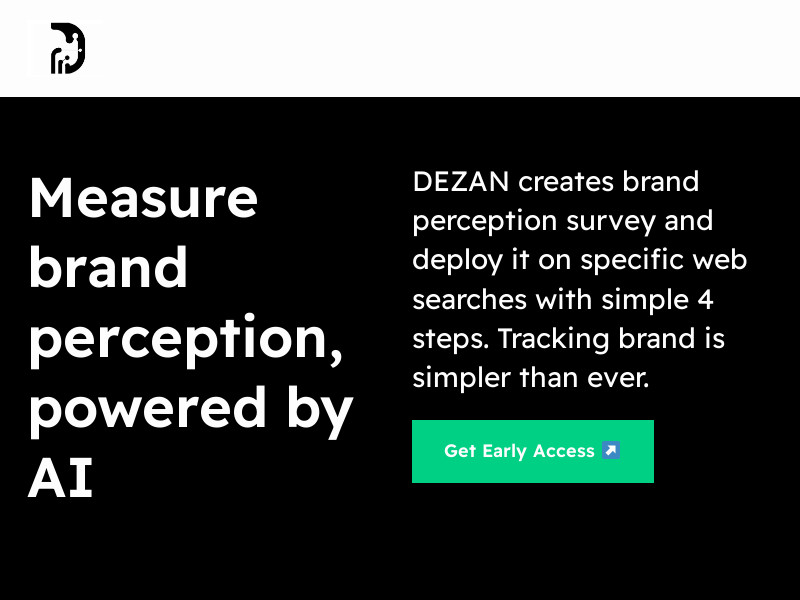 Measure brand perception, powered by AI

DEZAN creates brand perception survey and deploy it on specific web searches with simple 4 steps. Tracking brand is simpler than ever.

Get Early Access ↗️